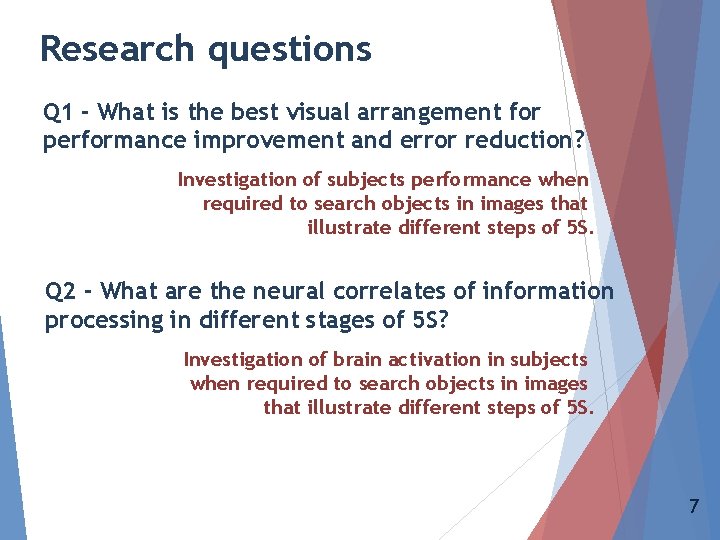 Research questions

Q1 - What is the best visual arrangement for performance improvement and error reduction?

Investigation of subjects performance when required to search objects in images that illustrate different steps of 5S.

Q2 - What are the neural correlates of information processing in different stages of 5S?

Investigation of brain activation in subjects when required to search objects in images that illustrate different steps of 5S.

7